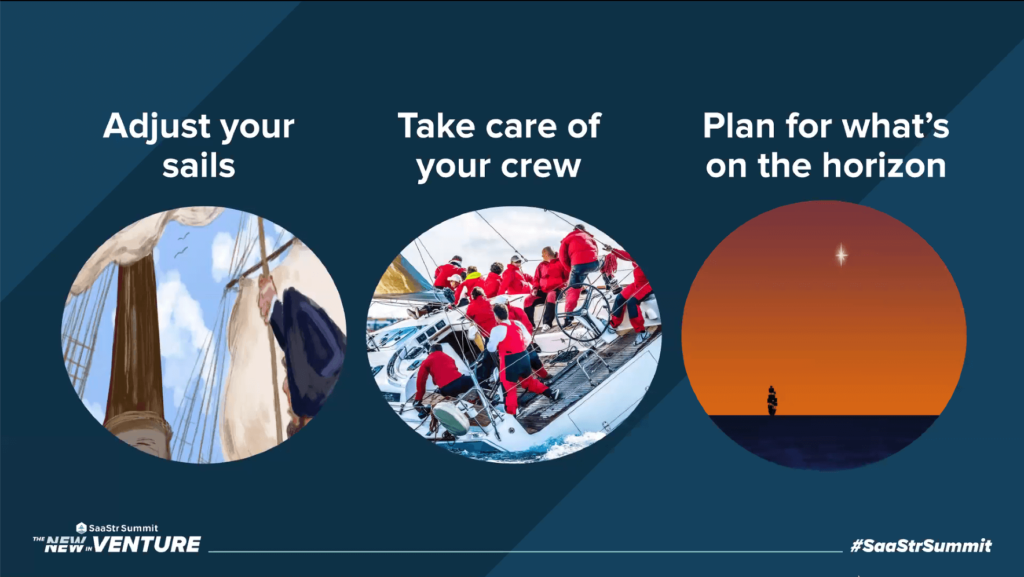 Adjust your sails

Take care of your crew

Plan for what's on the horizon

SaaStr Summit
THE NEW IN VENTURE

#SaaStrSummit